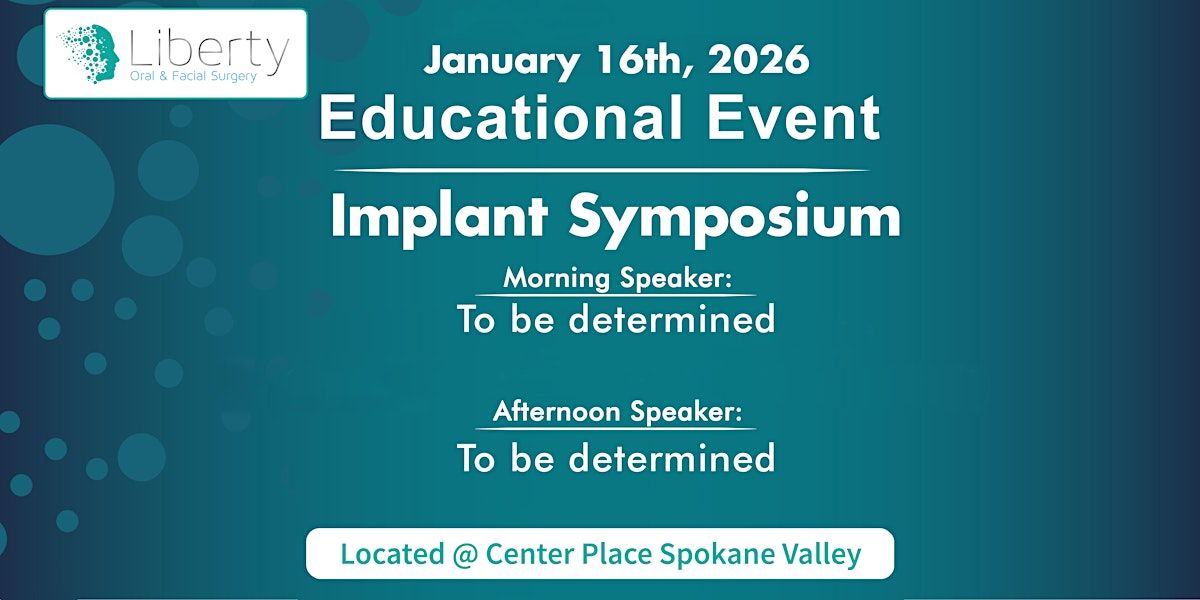 Liberty
Oral & Facial Surgery

January 16th, 2026
Educational Event

Implant Symposium

Morning Speaker:
To be determined

Afternoon Speaker:
To be determined

Located @ Center Place Spokane Valley